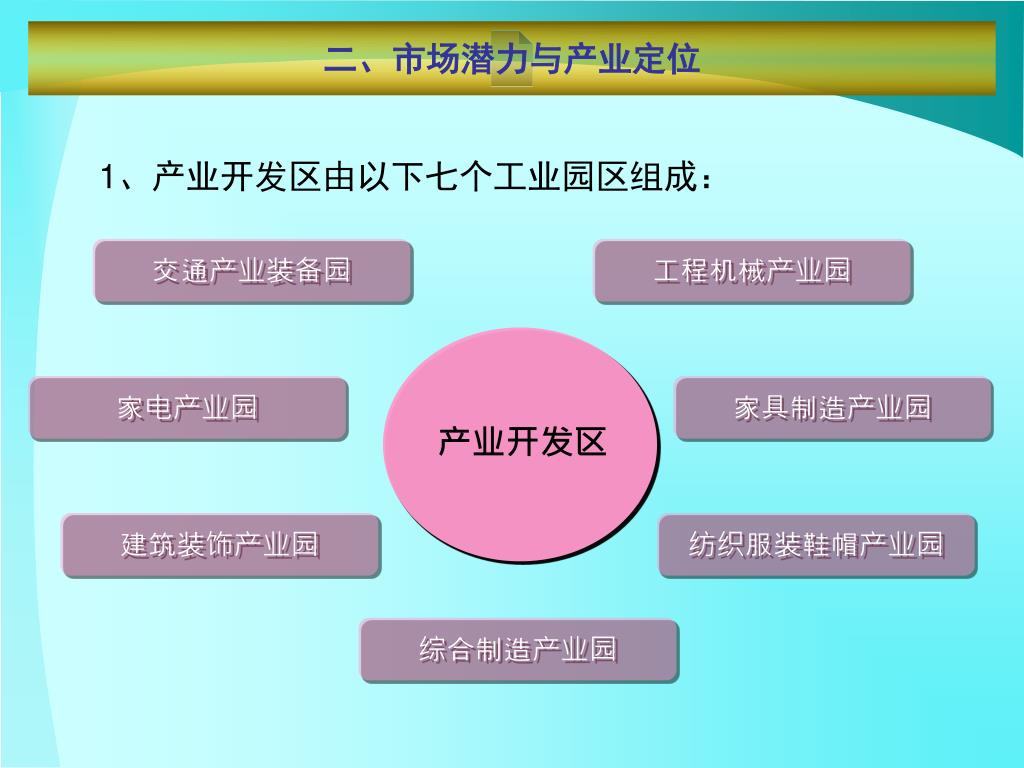 二、市场潜力与产业定位

1、产业开发区由以下七个工业园区组成：

交通产业装备园

工程机械产业园

家电产业园

产业开发区

家具制造产业园

建筑装饰产业园

纺织服装鞋帽产业园

综合制造产业园